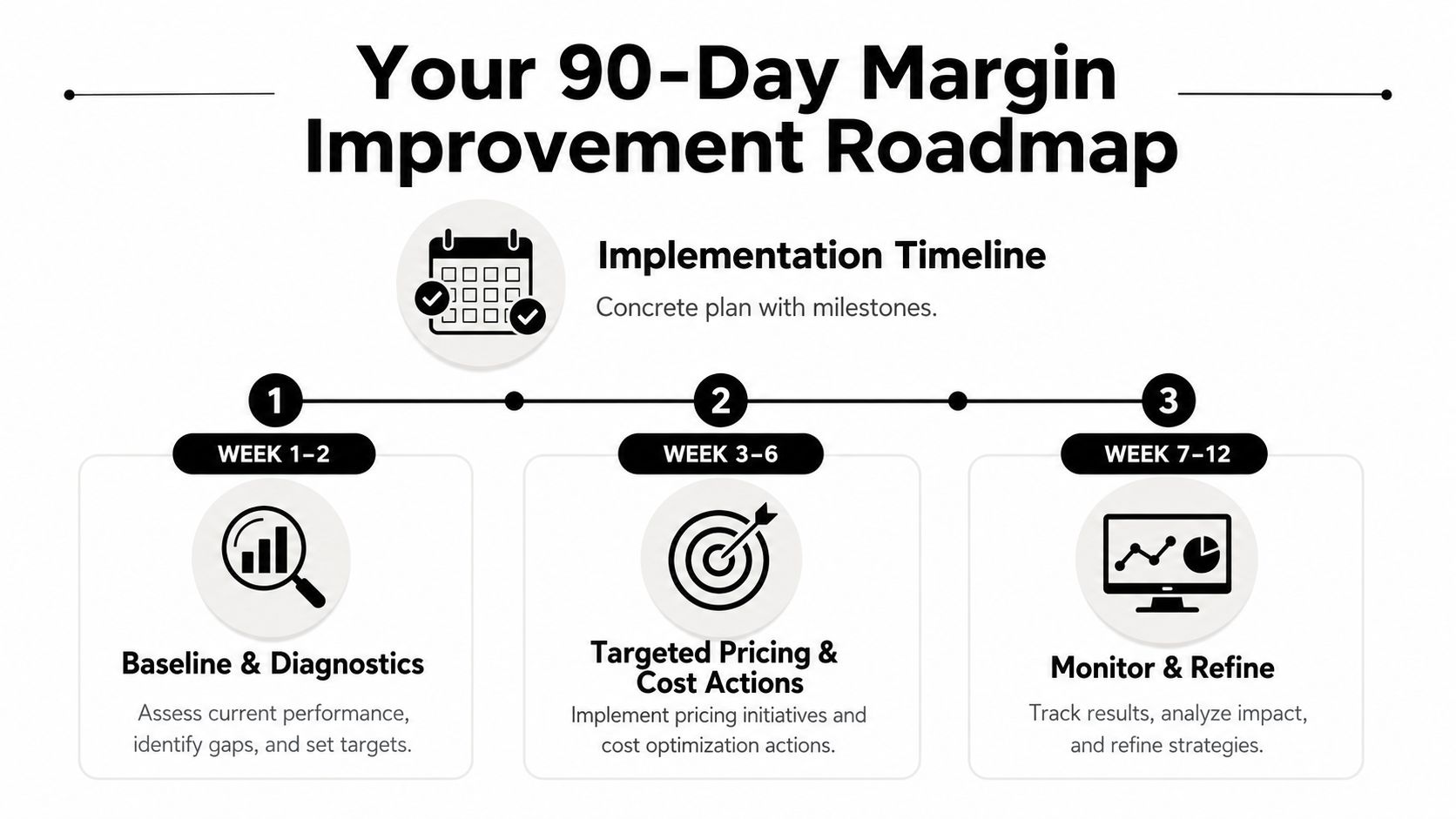 Your 90-Day Margin Improvement Roadmap

Implementation Timeline

Concrete plan with milestones.

1

WEEK 1–2

Baseline & Diagnostics

Assess current performance, identify gaps, and set targets.

2

WEEK 3–6

Targeted Pricing & Cost Actions

Implement pricing initiatives and cost optimization actions.

3

WEEK 7–12

Monitor & Refine

Track results, analyze impact, and refine strategies.